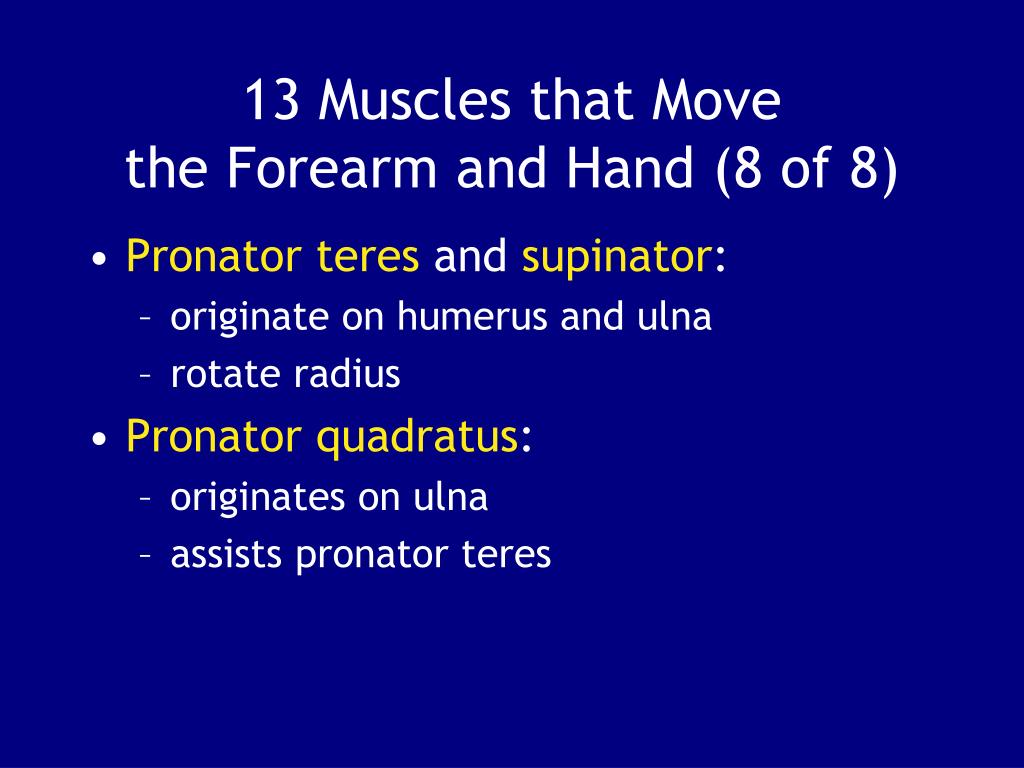 13 Muscles that Move
the Forearm and Hand (8 of 8)

• Pronator teres and supinator:
– originate on humerus and ulna
– rotate radius
• Pronator quadratus:
– originates on ulna
– assists pronator teres